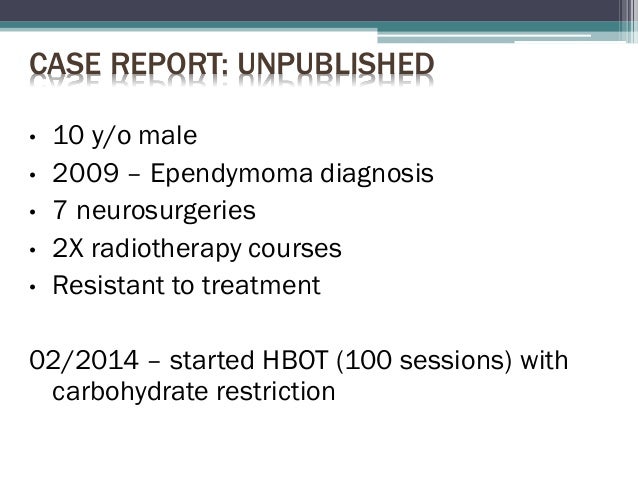 CASE REPORT: UNPUBLISHED

• 10 y/o male
• 2009 – Ependymoma diagnosis
• 7 neurosurgeries
• 2X radiotherapy courses
• Resistant to treatment

02/2014 – started HBOT (100 sessions) with carbohydrate restriction